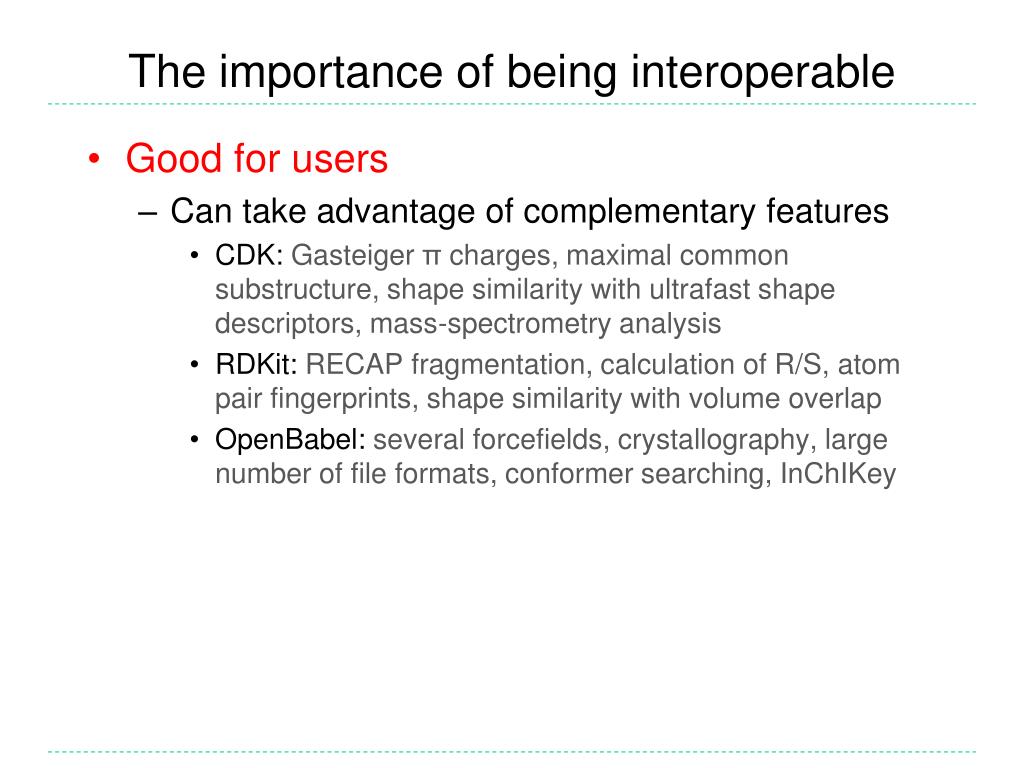 The importance of being interoperable

• Good for users
– Can take advantage of complementary features
• CDK: Gasteiger π charges, maximal common substructure, shape similarity with ultrafast shape descriptors, mass-spectrometry analysis
• RDKit: RECAP fragmentation, calculation of R/S, atom pair fingerprints, shape similarity with volume overlap
• OpenBabel: several forcefields, crystallography, large number of file formats, conformer searching, InChIKey